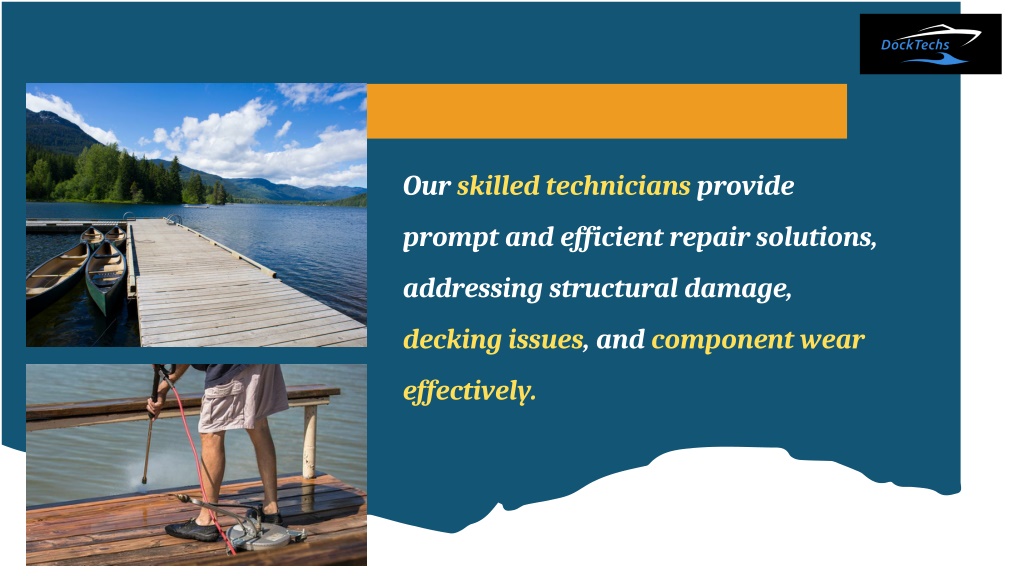 DockTechs

Our skilled technicians provide prompt and efficient repair solutions, addressing structural damage, decking issues, and component wear effectively.